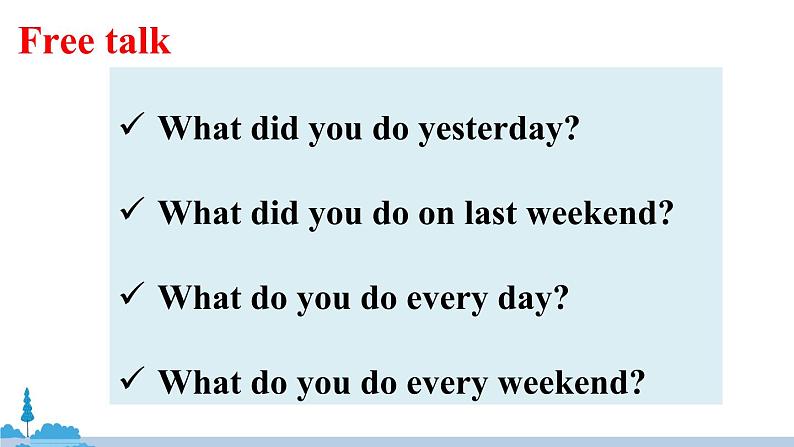 Free talk

✓ What did you do yesterday?

✓ What did you do on last weekend?

✓ What do you do every day?

✓ What do you do every weekend?